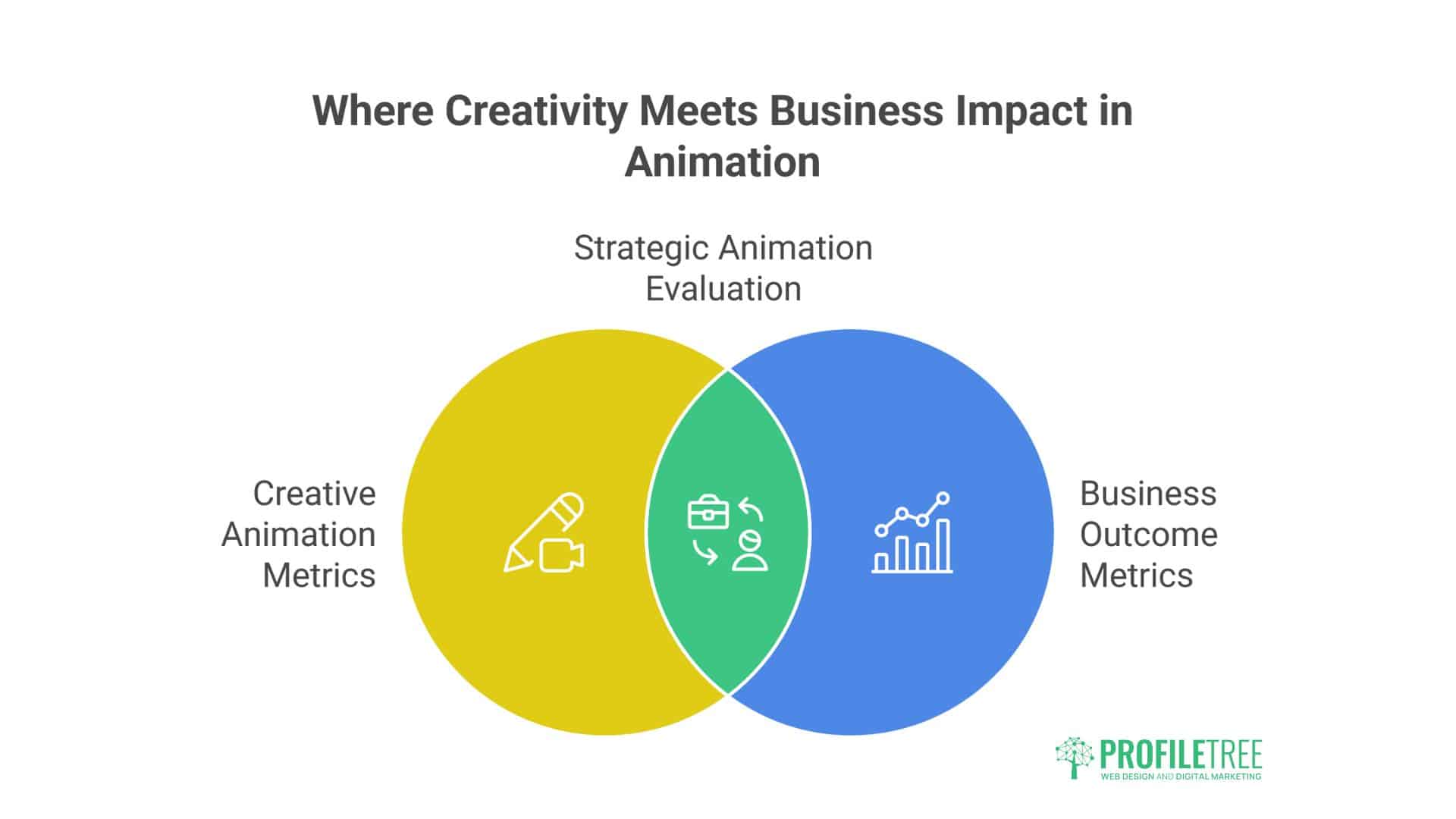 Where Creativity Meets Business Impact in Animation

Strategic Animation Evaluation

Creative Animation Metrics

Business Outcome Metrics

PROFILETREE
WEB DESIGN AND DIGITAL MARKETING